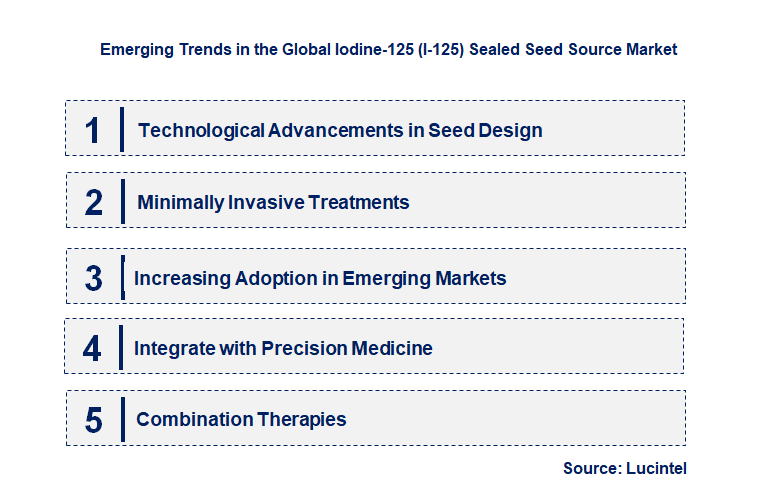 Emerging Trends in the Global Iodine-125 (I-125) Sealed Seed Source Market

1 Technological Advancements in Seed Design

2 Minimally Invasive Treatments

3 Increasing Adoption in Emerging Markets

4 Integrate with Precision Medicine

5 Combination Therapies

Source: Lucintel